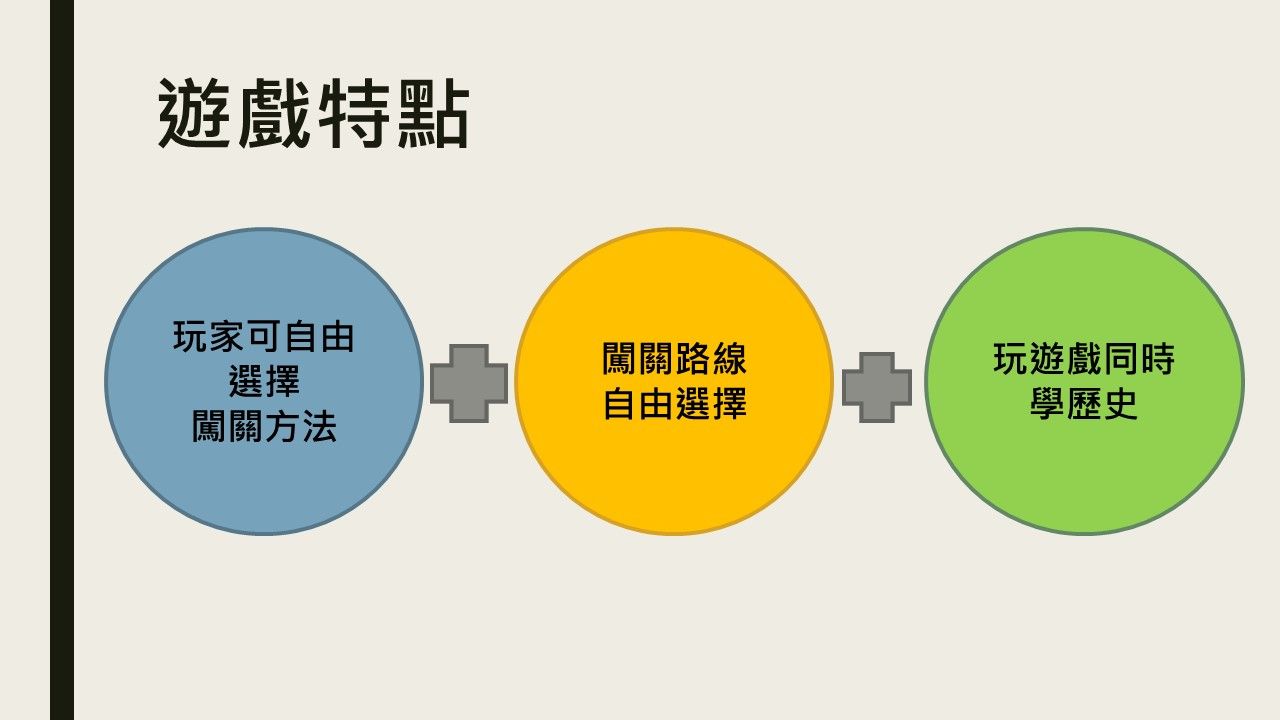 遊戲特點

玩家可自由
選擇
闖關方法

闖關路線
自由選擇

玩遊戲同時
學歷史